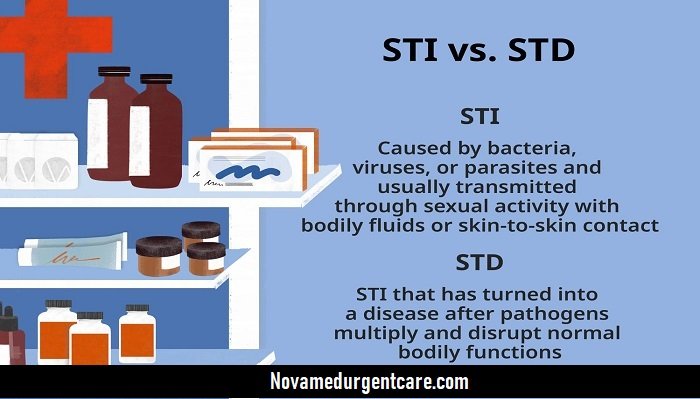 STI vs. STD

STI

Caused by bacteria, viruses, or parasites and usually transmitted through sexual activity with bodily fluids or skin-to-skin contact

STD

STI that has turned into a disease after pathogens multiply and disrupt normal bodily functions

Novamedurgentcare.com